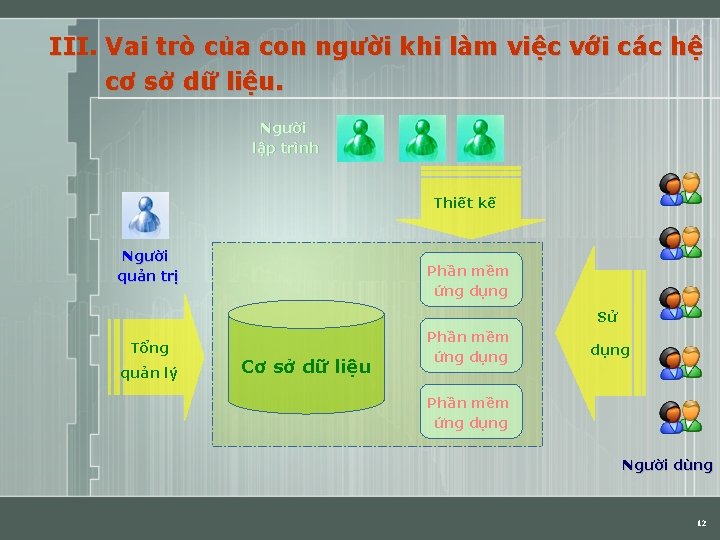 III. Vai trò của con người khi làm việc với các hệ cơ sở dữ liệu.

Người lập trình

Thiết kế

Người quản trị

Tổng quản lý

Cơ sở dữ liệu

Phần mềm ứng dụng

Phần mềm ứng dụng

Phần mềm ứng dụng

Sử dụng

Người dùng

12